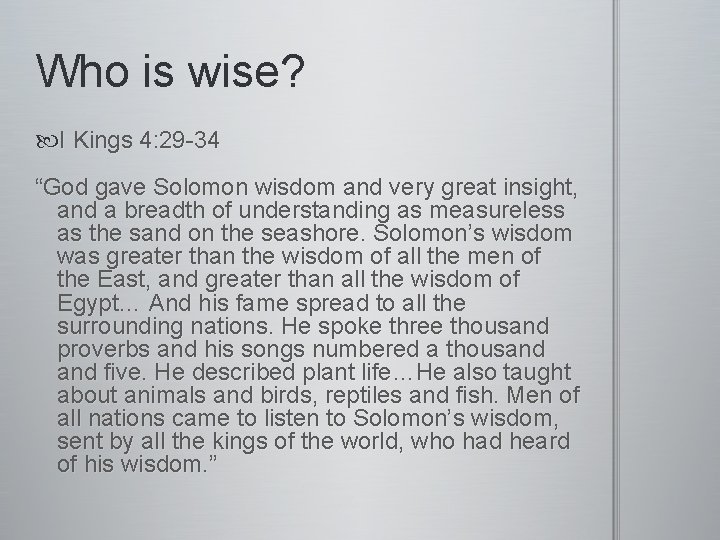 Who is wise?

I Kings 4:29-34

“God gave Solomon wisdom and very great insight, and a breadth of understanding as measureless as the sand on the seashore. Solomon’s wisdom was greater than the wisdom of all the men of the East, and greater than all the wisdom of Egypt… And his fame spread to all the surrounding nations. He spoke three thousand proverbs and his songs numbered a thousand and five. He described plant life…He also taught about animals and birds, reptiles and fish. Men of all nations came to listen to Solomon’s wisdom, sent by all the kings of the world, who had heard of his wisdom.”